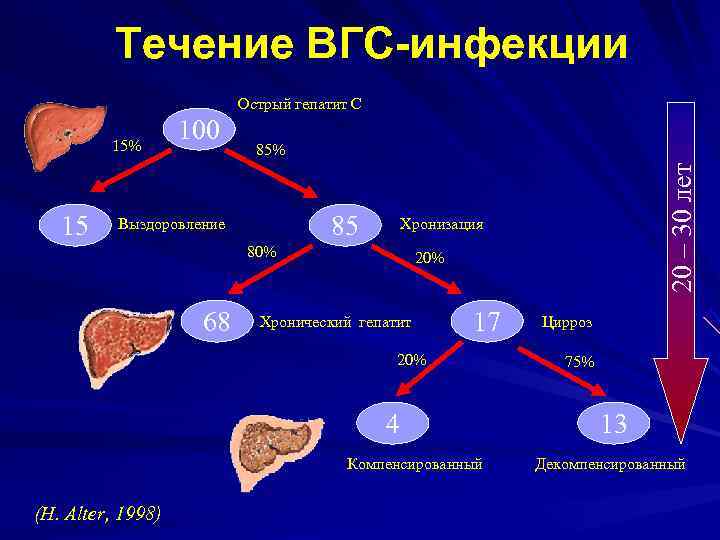 Течение ВГС-инфекции

Острый гепатит С

100

15%

85%

15

Выздоровление

85

Хронизация

80%

20%

68

Хронический гепатит

17

Цирроз

20%

75%

4

13

Компенсированный

Декомпенсированный

20 – 30 лет

(H. Alter, 1998)